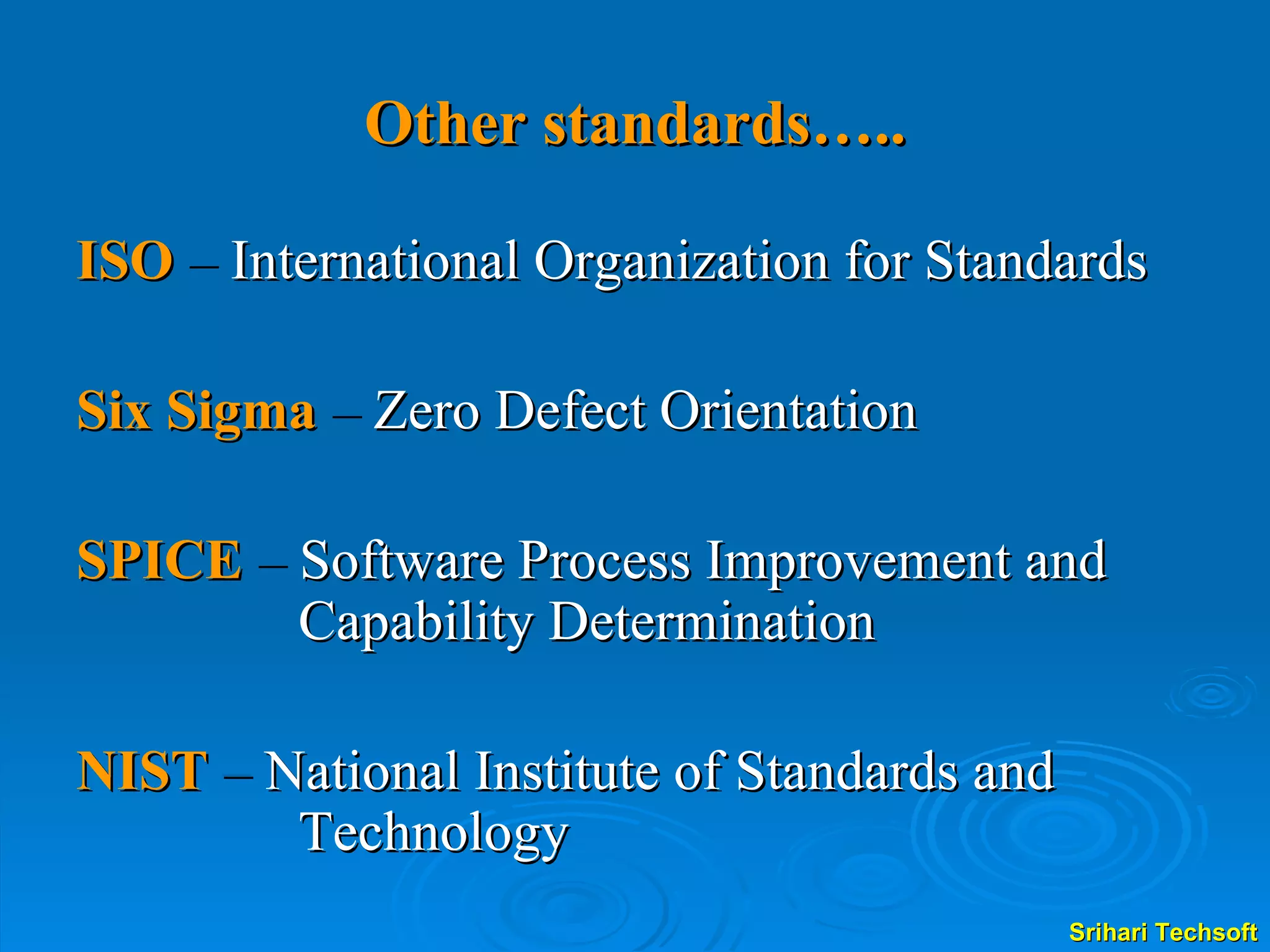 Other standards…..

ISO – International Organization for Standards

Six Sigma – Zero Defect Orientation

SPICE – Software Process Improvement and Capability Determination

NIST – National Institute of Standards and Technology

Srihari Techsoft